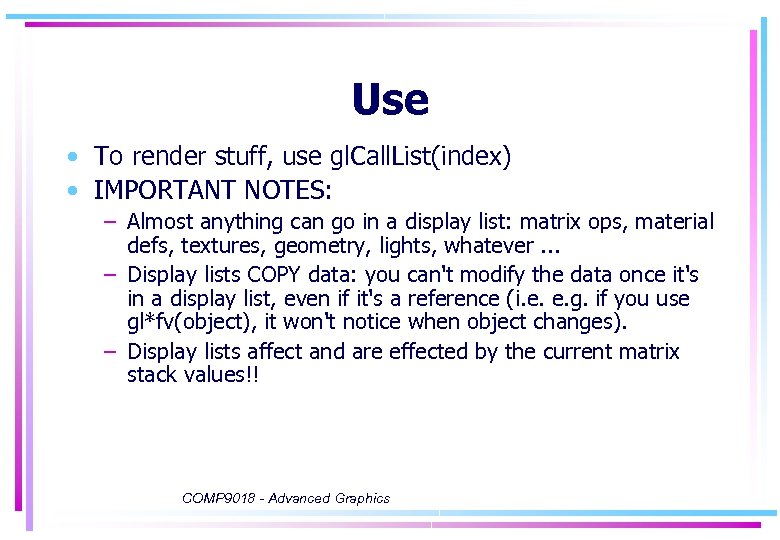 Use

• To render stuff, use glCallList(index)
• IMPORTANT NOTES:
– Almost anything can go in a display list: matrix ops, material defs, textures, geometry, lights, whatever ...
– Display lists COPY data: you can't modify the data once it's in a display list, even if it's a reference (i.e. e.g. if you use gl*fv(object), it won't notice when object changes).
– Display lists affect and are effected by the current matrix stack values!!

COMP9018 - Advanced Graphics